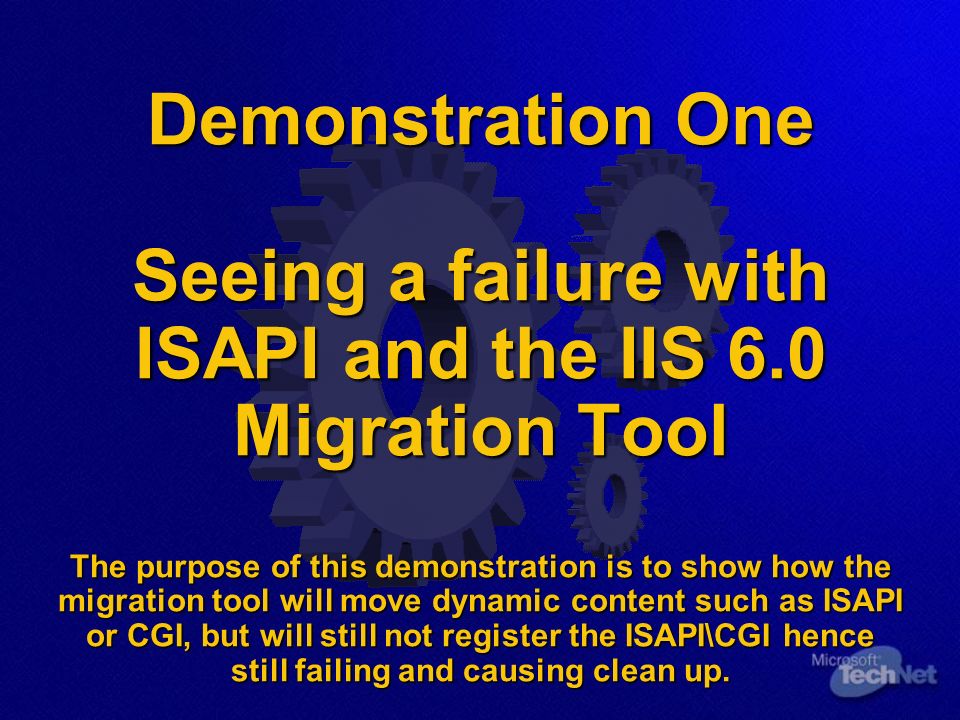 Demonstration One

Seeing a failure with ISAPI and the IIS 6.0 Migration Tool

The purpose of this demonstration is to show how the migration tool will move dynamic content such as ISAPI or CGI, but will still not register the ISAPI\CGI hence still failing and causing clean up.

Microsoft TechNet